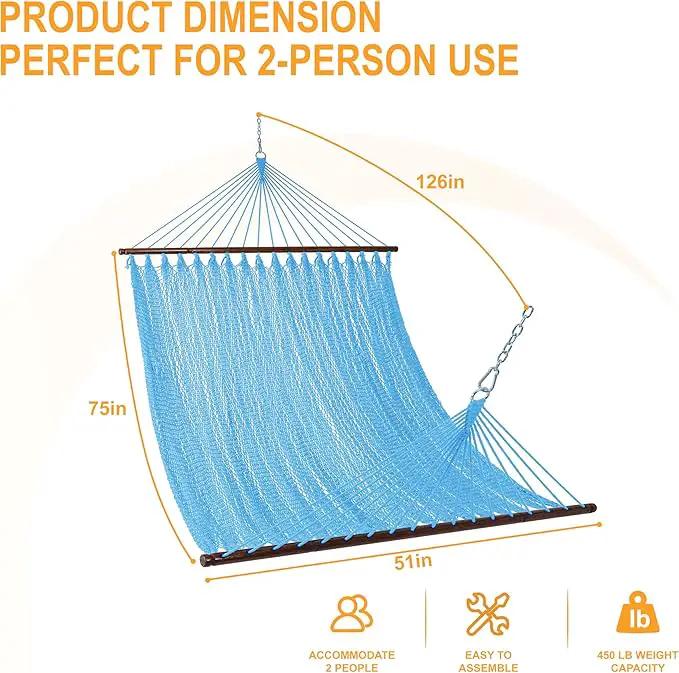 PRODUCT DIMENSION
PERFECT FOR 2-PERSON USE

126in

75in

51in

ACCOMMODATE 2 PEOPLE

EASY TO ASSEMBLE

lb

450 LB WEIGHT CAPACITY